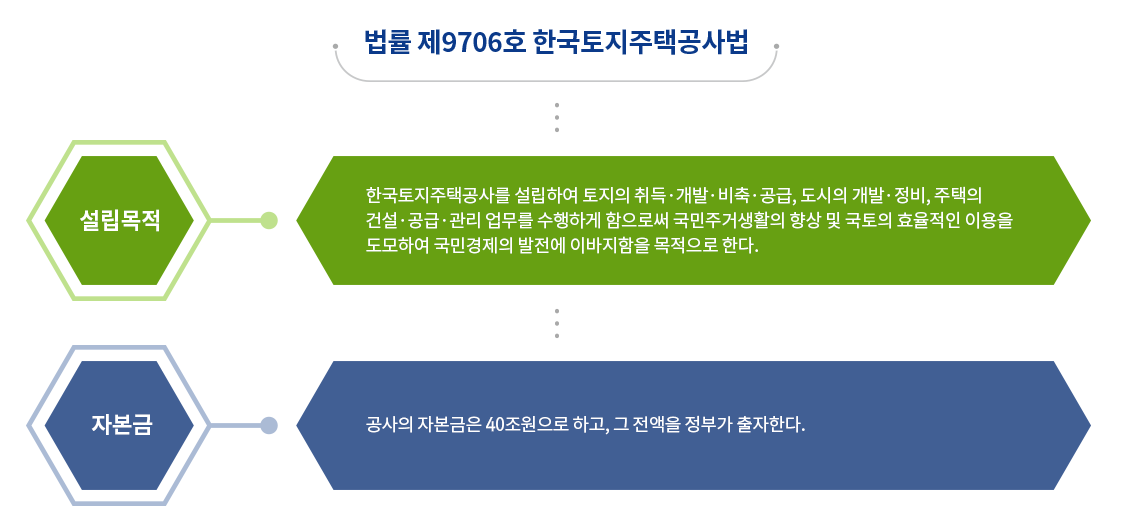 법률 제9706호 한국토지주택공사법

설립목적

한국토지주택공사를 설립하여 토지의 취득·개발·비축·공급, 도시의 개발·정비, 주택의 건설·공급·관리 업무를 수행하게 함으로써 국민주거생활의 향상 및 국토의 효율적인 이용을 도모하여 국민경제의 발전에 이바지함을 목적으로 한다.

자본금

공사의 자본금은 40조원으로 하고, 그 전액을 정부가 출자한다.